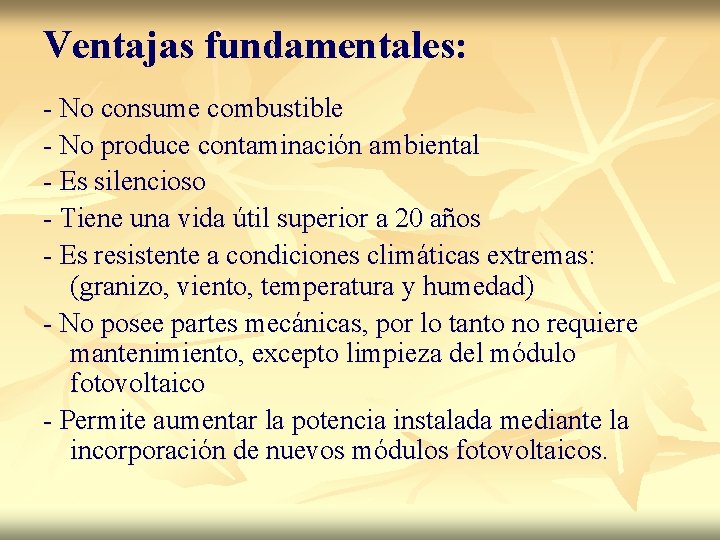 Ventajas fundamentales:

- No consume combustible
- No produce contaminación ambiental
- Es silencioso
- Tiene una vida útil superior a 20 años
- Es resistente a condiciones climáticas extremas: (granizo, viento, temperatura y humedad)
- No posee partes mecánicas, por lo tanto no requiere mantenimiento, excepto limpieza del módulo fotovoltaico
- Permite aumentar la potencia instalada mediante la incorporación de nuevos módulos fotovoltaicos.